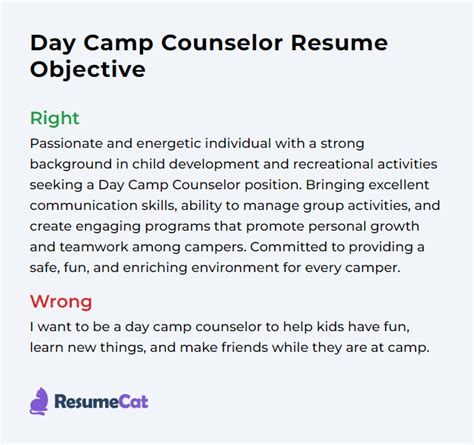 Day Camp Counselor Resume Objective

Right

Passionate and energetic individual with a strong background in child development and recreational activities seeking a Day Camp Counselor position. Bringing excellent communication skills, ability to manage group activities, and create engaging programs that promote personal growth and teamwork among campers. Committed to providing a safe, fun, and enriching environment for every camper.

Wrong

I want to be a day camp counselor to help kids have fun, learn new things, and make friends while they are at camp.

ResumeCat